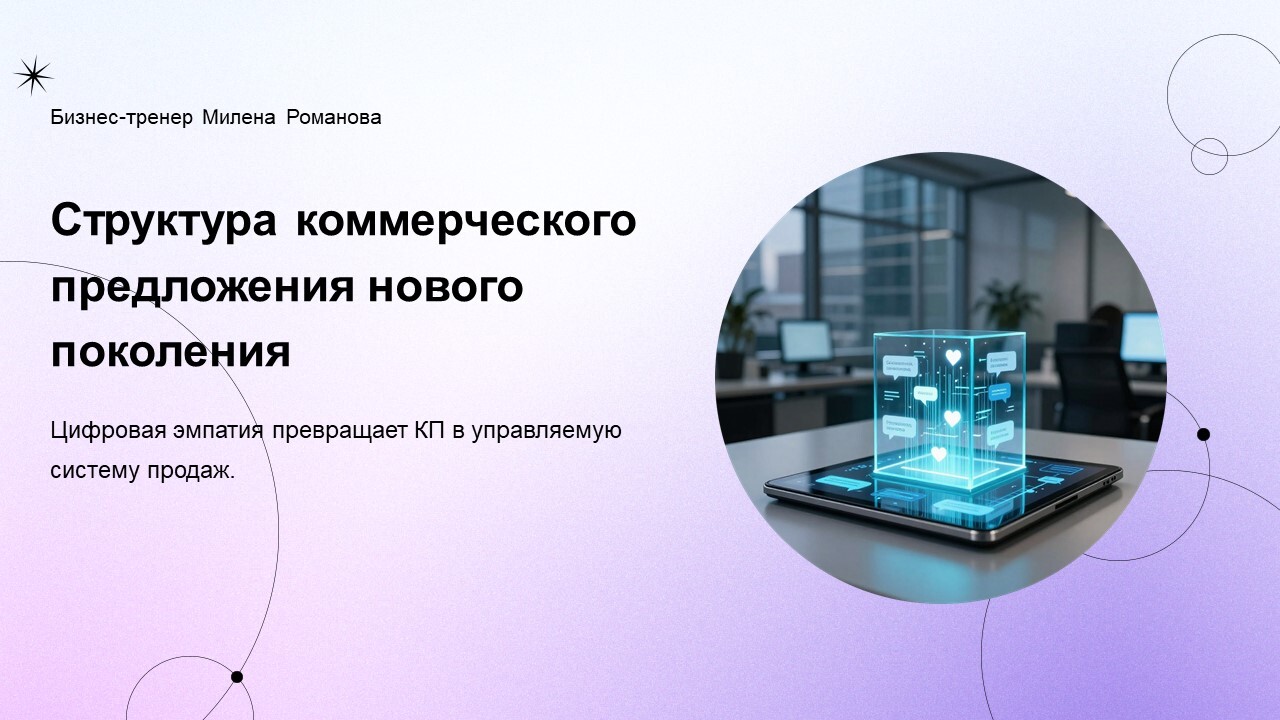 Бизнес-тренер Милена Романова

Структура коммерческого предложения нового поколения

Цифровая эмпатия превращает КП в управляемую систему продаж.